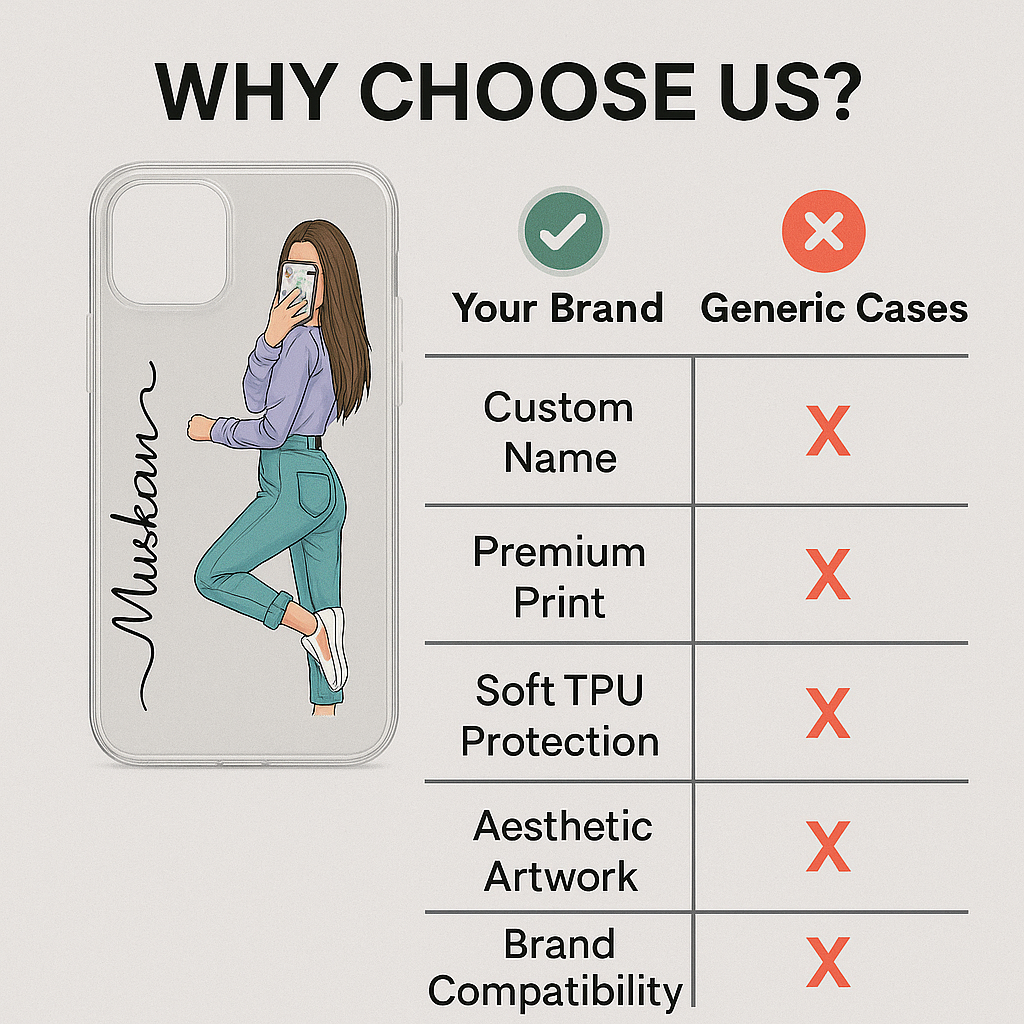 WHY CHOOSE US?

Muskan

| Your Brand | Generic Cases |
|---|---|
| Custom Name | X |
| Premium Print | X |
| Soft TPU Protection | X |
| Aesthetic Artwork | X |
| Brand Compatibility | X |